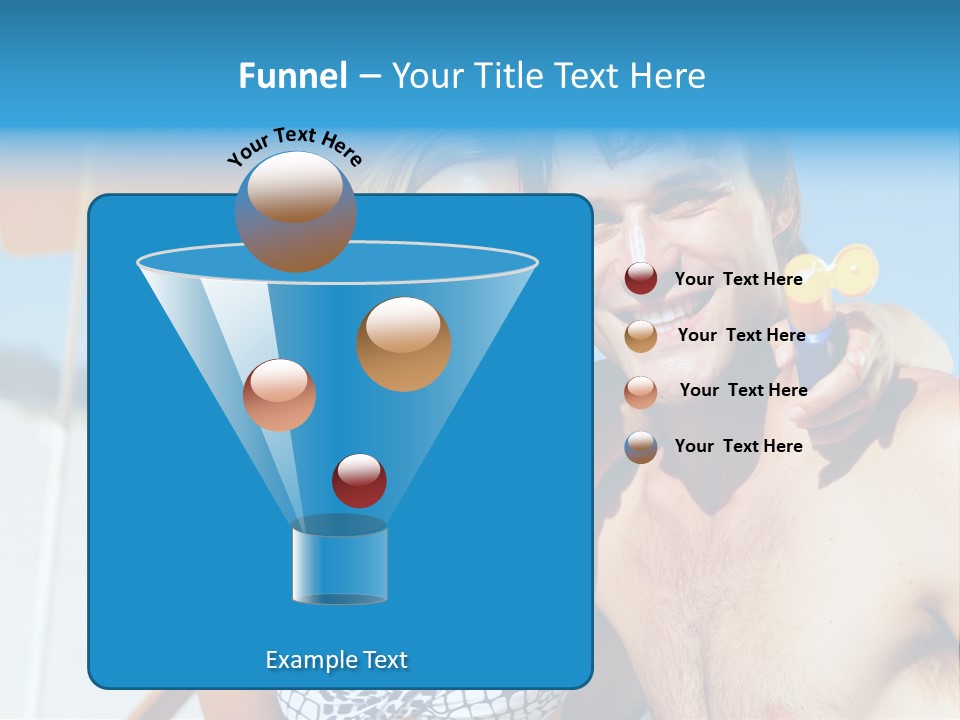 Funnel – Your Title Text Here

Your Text Here

Your Text Here

Your Text Here

Your Text Here

Your Text Here

Example Text